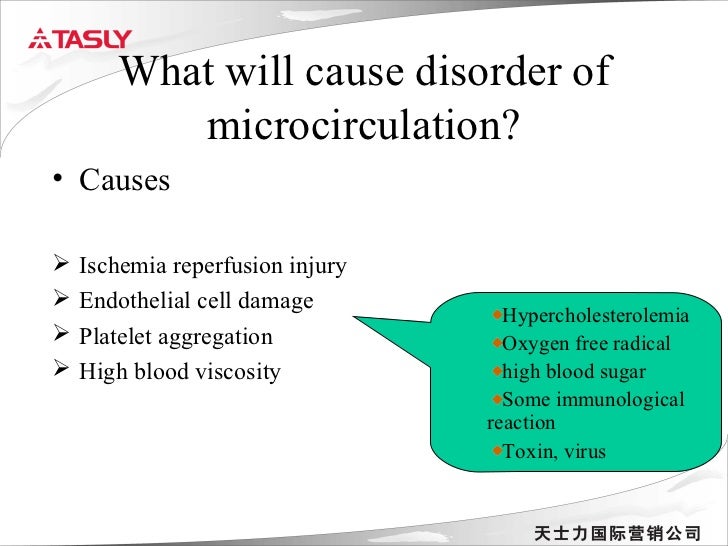 TASLY

What will cause disorder of microcirculation?

• Causes

➢ Ischemia reperfusion injury
➢ Endothelial cell damage
➢ Platelet aggregation
➢ High blood viscosity

◆Hypercholesterolemia
◆Oxygen free radical
◆high blood sugar
◆Some immunological reaction
◆Toxin, virus

天士力国际营销公司